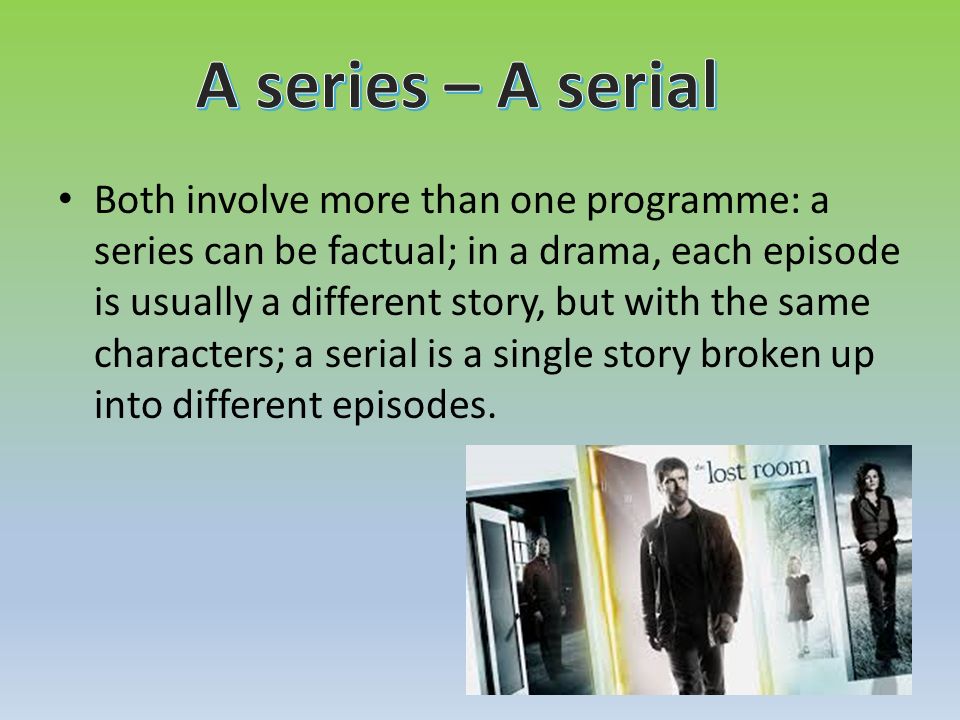 A series – A serial

• Both involve more than one programme: a series can be factual; in a drama, each episode is usually a different story, but with the same characters; a serial is a single story broken up into different episodes.

the lost room